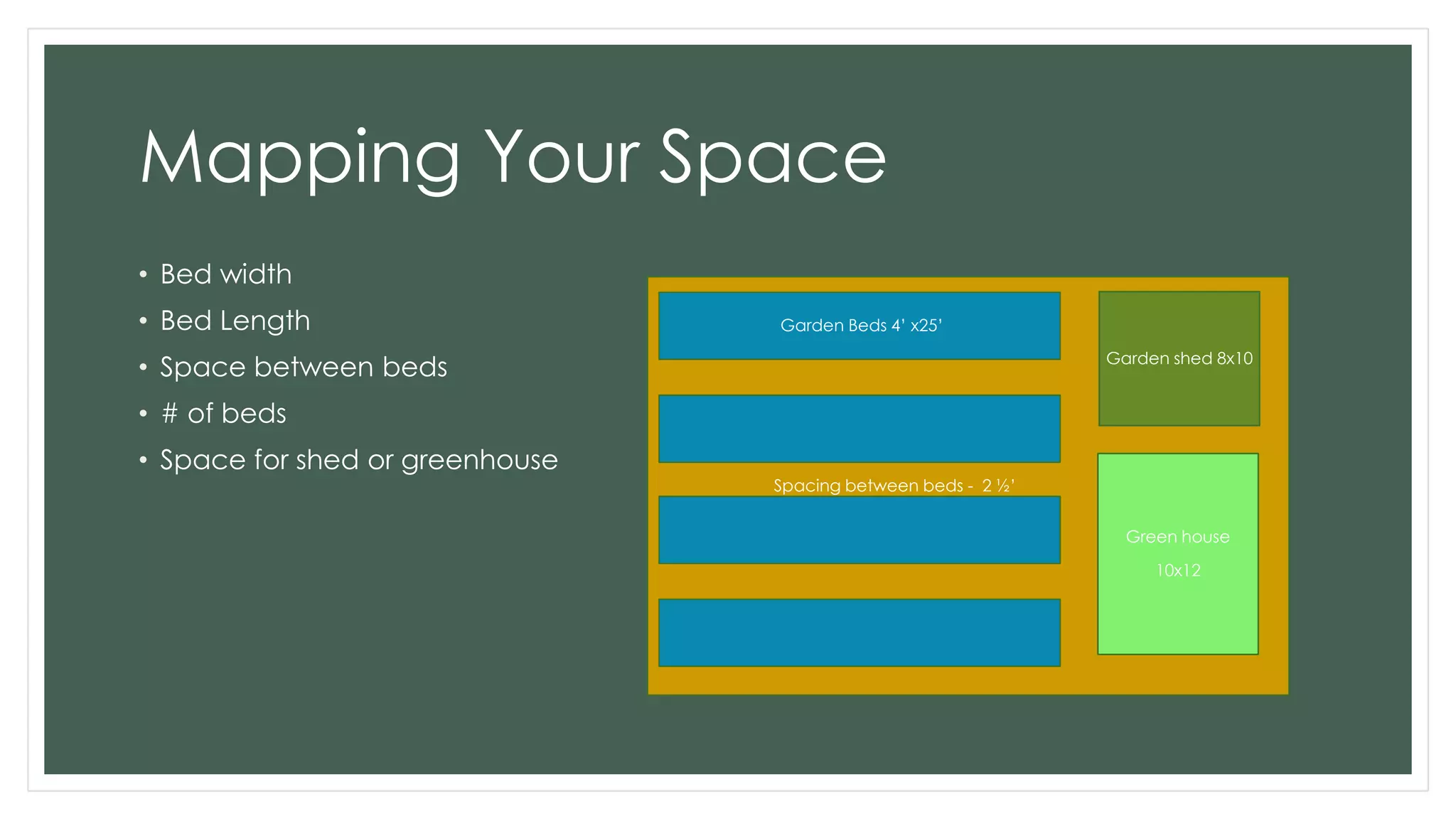 Mapping Your Space

• Bed width
• Bed Length
• Space between beds
• # of beds
• Space for shed or greenhouse

Garden Beds 4' x25'

Garden shed 8x10

Spacing between beds - 2 ½'

Green house

10x12